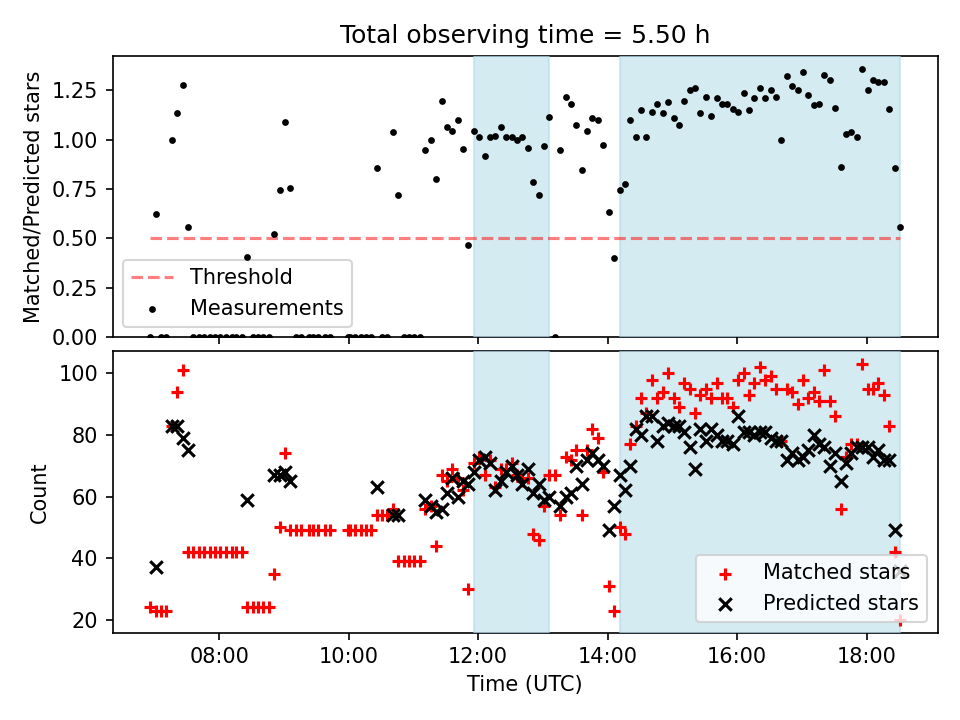 Total observing time = 5.50 h

Matched/Predicted stars

1.25
1.00
0.75
0.50
0.25
0.00

Threshold
Measurements

Count

100
80
60
40
20

Matched stars
Predicted stars

08:00
10:00
12:00
14:00
16:00
18:00

Time (UTC)